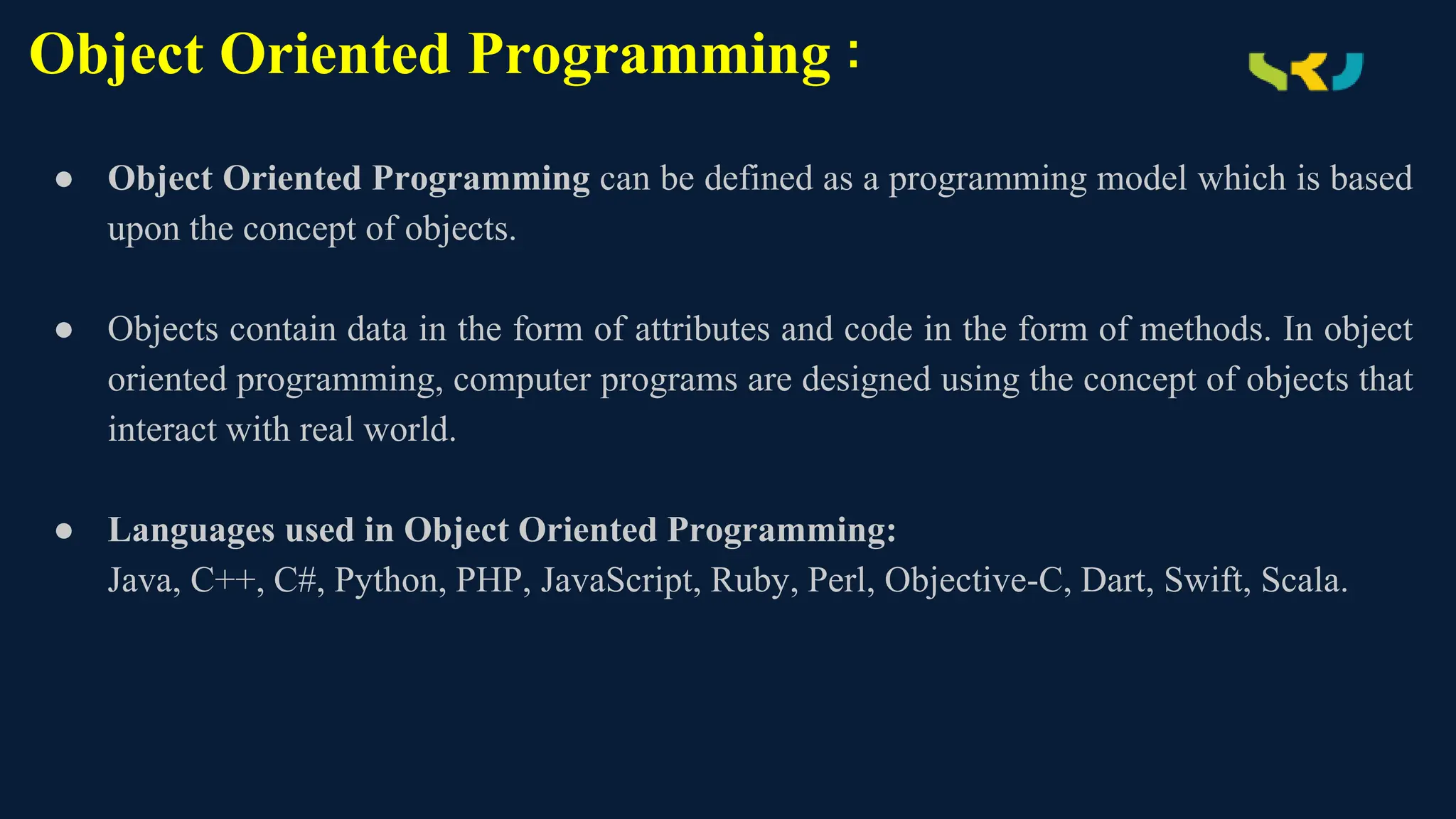 Object Oriented Programming :

● Object Oriented Programming can be defined as a programming model which is based upon the concept of objects.

● Objects contain data in the form of attributes and code in the form of methods. In object oriented programming, computer programs are designed using the concept of objects that interact with real world.

● Languages used in Object Oriented Programming:
Java, C++, C#, Python, PHP, JavaScript, Ruby, Perl, Objective-C, Dart, Swift, Scala.